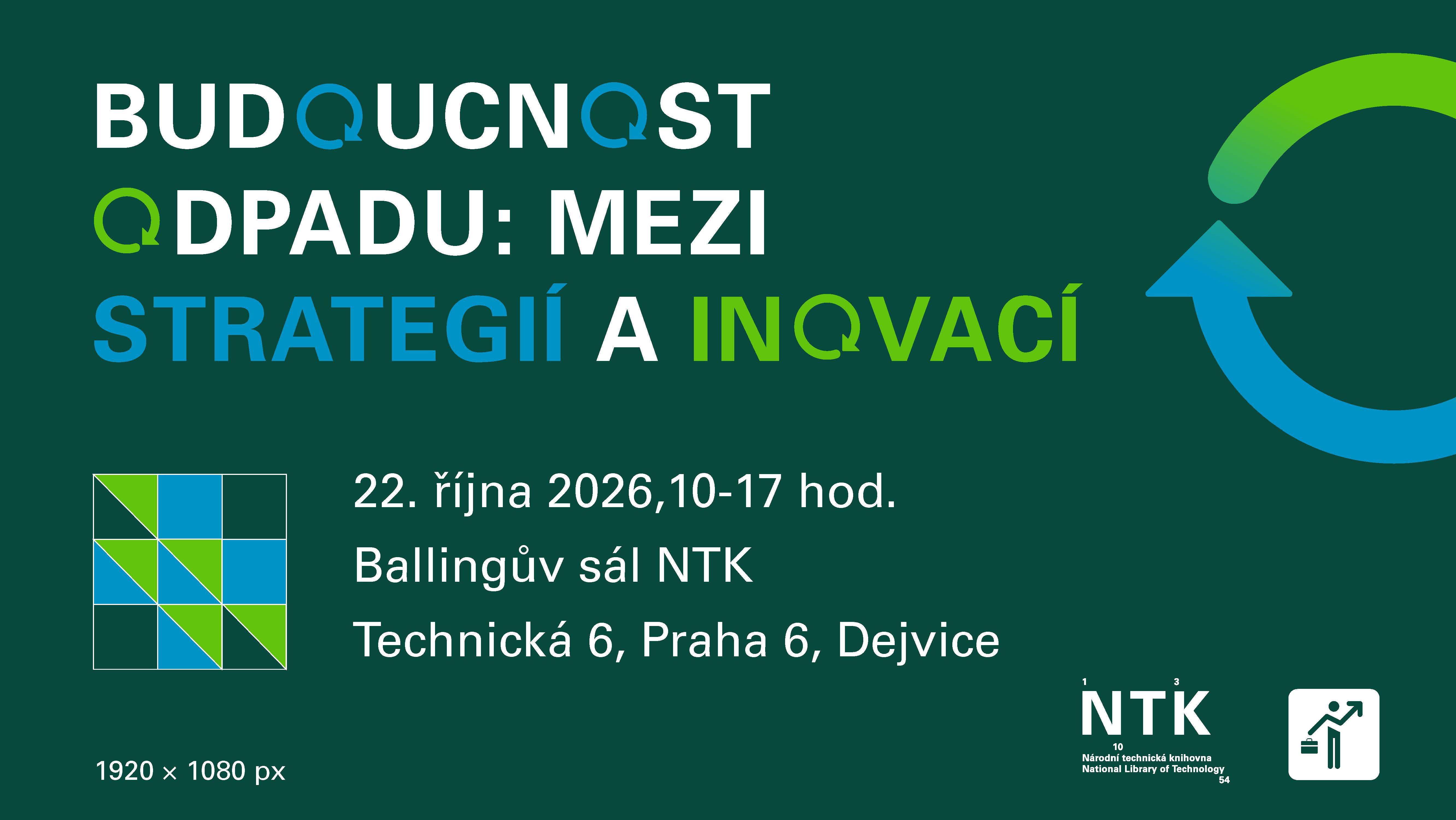 BUDOUCNOST ODPADU: MEZI STRATEGIÍ A INOVACÍ

22. října 2026,10-17 hod.

Ballingův sál NTK

Technická 6, Praha 6, Dejvice

1920 × 1080 px

1 3
NTK
10
Národní technická knihovna
National Library of Technology
54